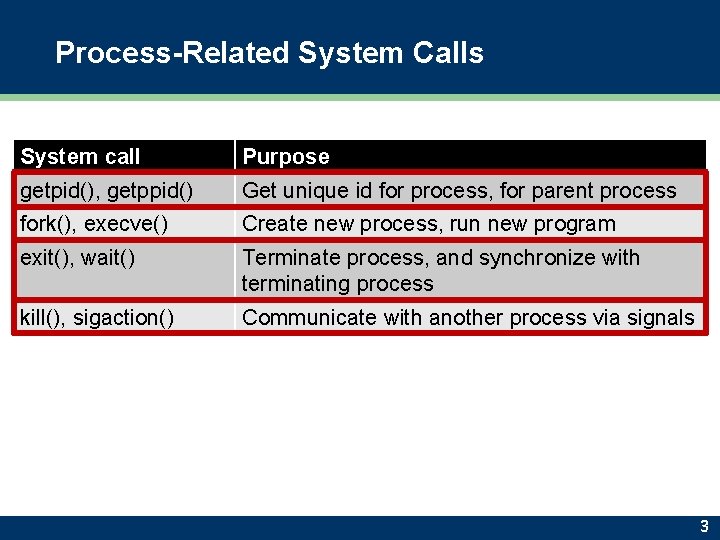 Process-Related System Calls

| System call | Purpose |
|---|---|
| getpid(), getppid() | Get unique id for process, for parent process |
| fork(), execve() | Create new process, run new program |
| exit(), wait() | Terminate process, and synchronize with terminating process |
| kill(), sigaction() | Communicate with another process via signals |

3